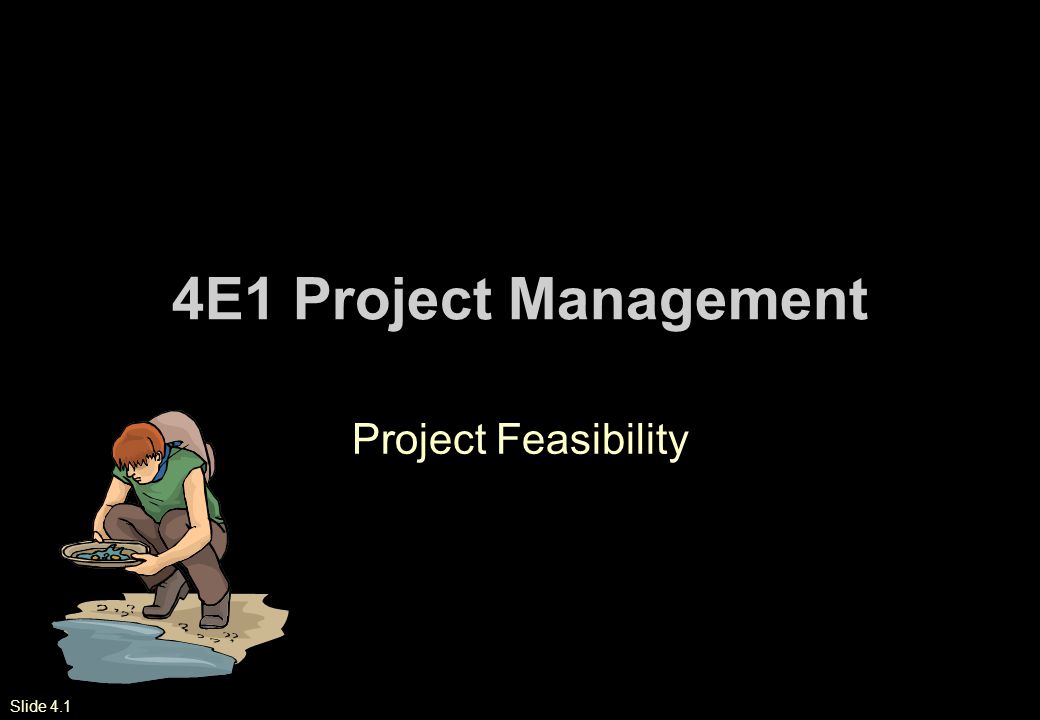 4E1 Project Management

Project Feasibility

Slide 4.1